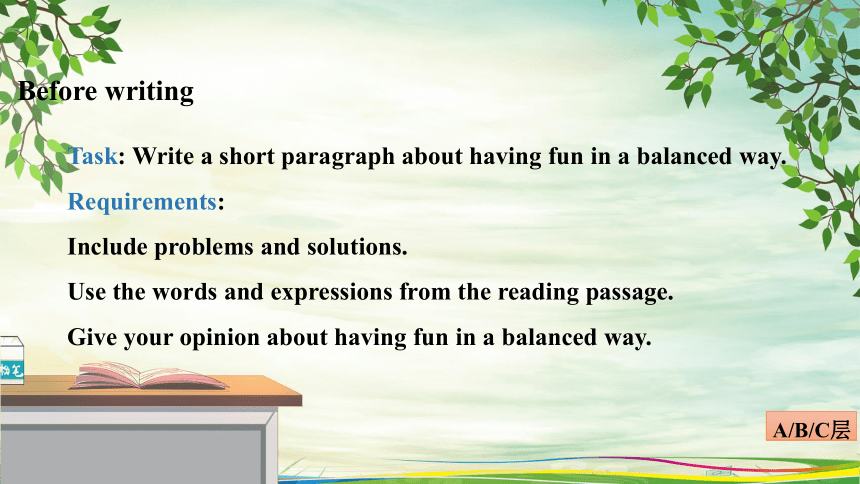 Before writing

Task: Write a short paragraph about having fun in a balanced way.

Requirements:

Include problems and solutions.

Use the words and expressions from the reading passage.

Give your opinion about having fun in a balanced way.

粉笔

A/B/C层